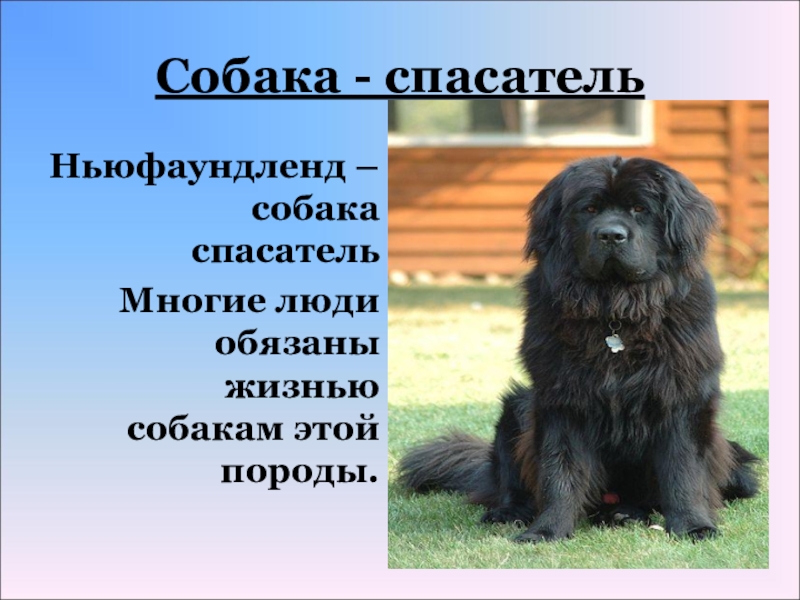 Собака - спасатель

Ньюфаундленд – собака спасатель

Многие люди обязаны жизнью собакам этой породы.